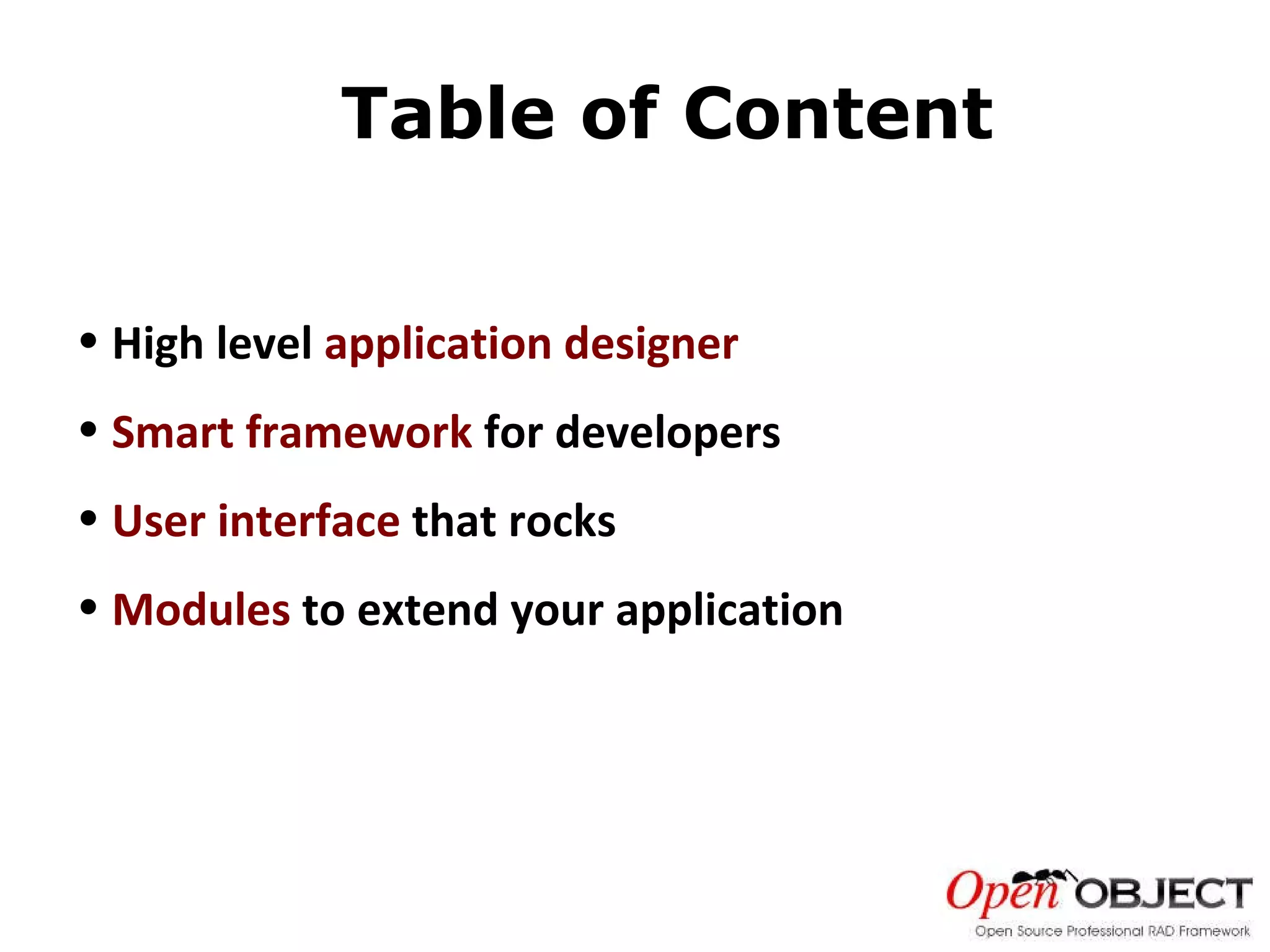 Table of Content

• High level application designer

• Smart framework for developers

• User interface that rocks

• Modules to extend your application

Open OBJECT
Open Source Professional RAD Framework